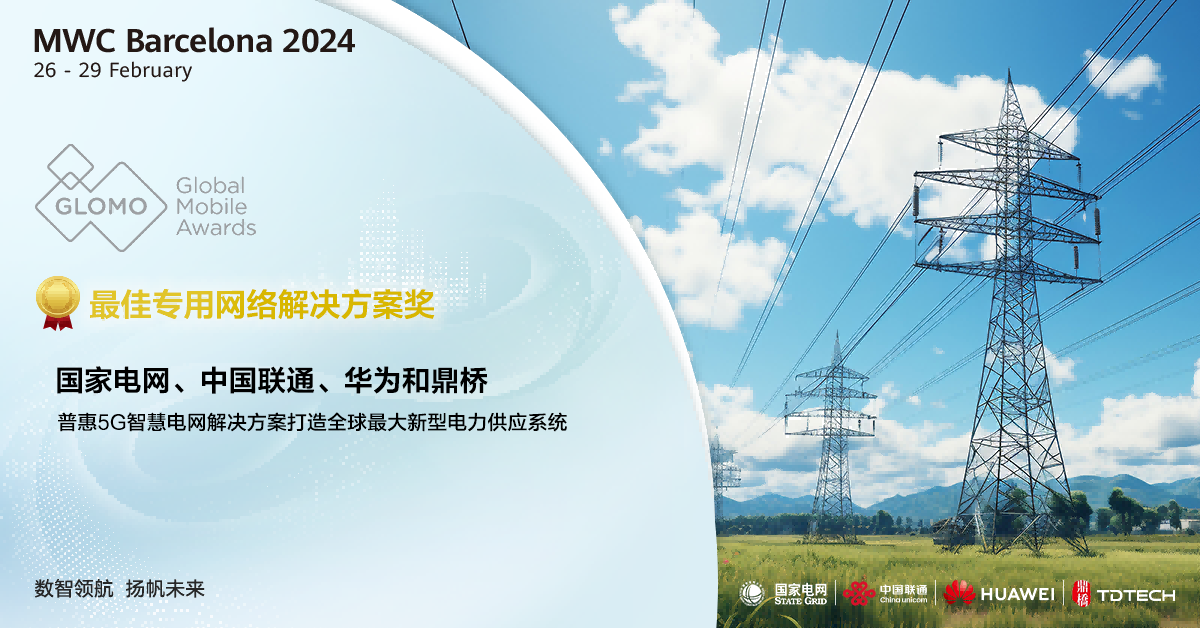 MWC Barcelona 2024
26 - 29 February

GLOMO Global Mobile Awards

最佳专用网络解决方案奖

国家电网、中国联通、华为和鼎桥
普惠5G智慧电网解决方案打造全球最大新型电力供应系统

数智领航 扬帆未来

国家电网 STATE GRID 中国联通 China unicom HUAWEI 鼎桥 TDTECH